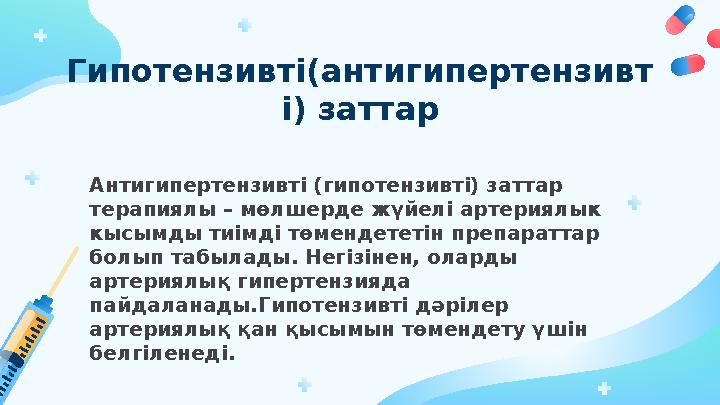 Гипотензивті(антигипертензивті) заттар

Антигипертензивті (гипотензивті) заттар терапиялы – мөлшерде жүйелі артериялық қысымды тиімді төмендететін препараттар болып табылады. Негізінен, оларды артериялық гипертензияда пайдаланады.Гипотензивті дәрілер артериялық қан қысымын төмендету үшін белгіленеді.